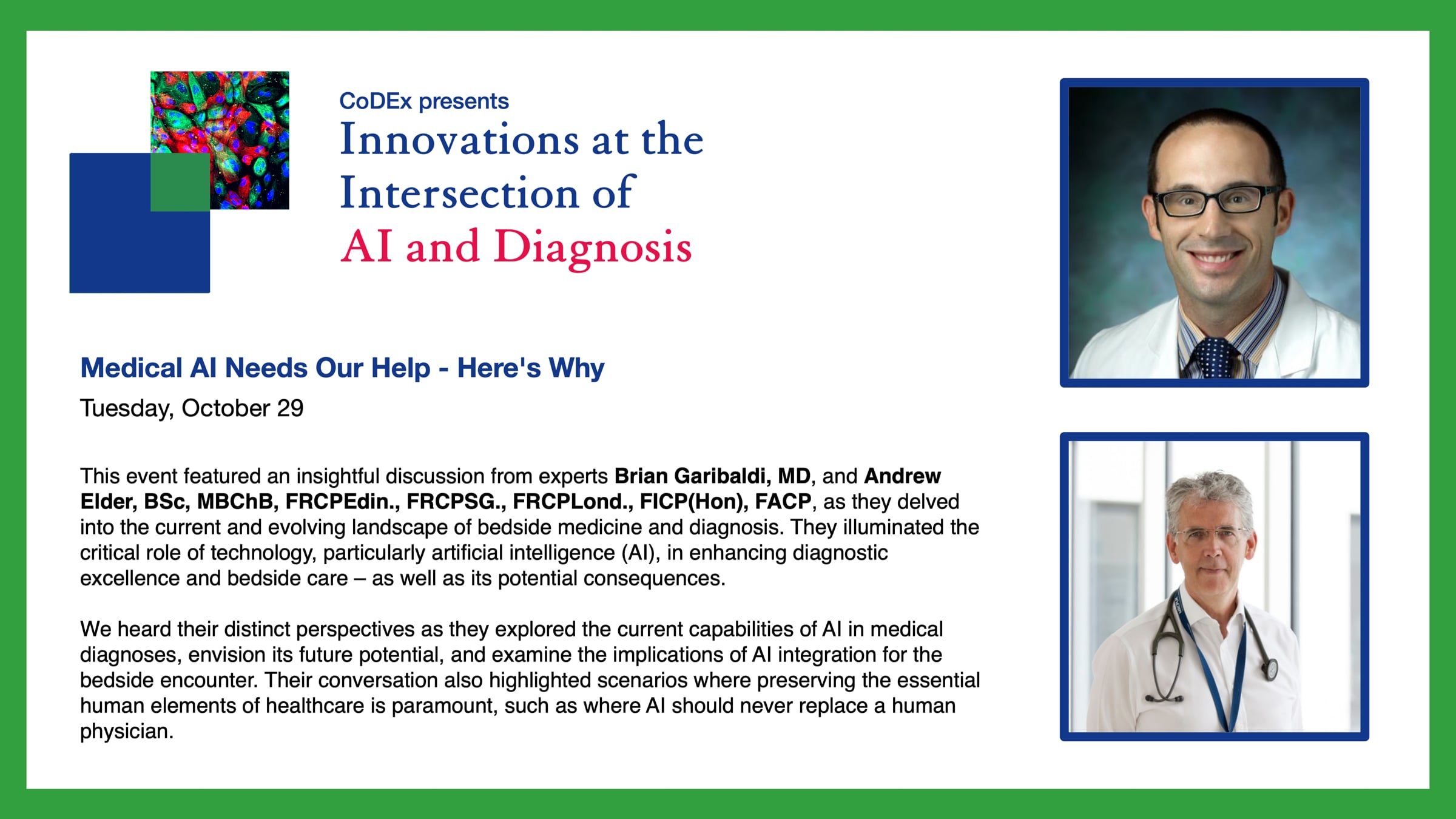 CoDEx presents
Innovations at the
Intersection of
AI and Diagnosis

Medical AI Needs Our Help - Here's Why
Tuesday, October 29

This event featured an insightful discussion from experts Brian Garibaldi, MD, and Andrew Elder, BSc, MBChB, FRCPEdin., FRCPSG., FRCPLond., FICP(Hon), FACP, as they delved into the current and evolving landscape of bedside medicine and diagnosis. They illuminated the critical role of technology, particularly artificial intelligence (AI), in enhancing diagnostic excellence and bedside care – as well as its potential consequences.

We heard their distinct perspectives as they explored the current capabilities of AI in medical diagnoses, envision its future potential, and examine the implications of AI integration for the bedside encounter. Their conversation also highlighted scenarios where preserving the essential human elements of healthcare is paramount, such as where AI should never replace a human physician.